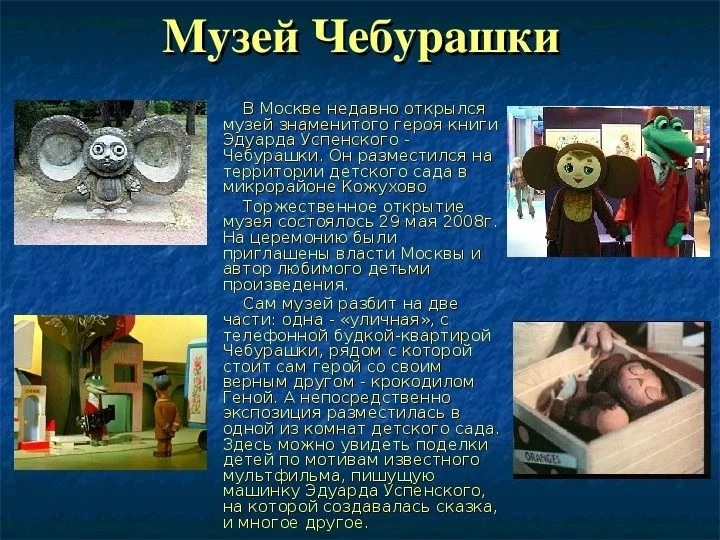 Музей Чебурашки

В Москве недавно открылся музей знаменитого героя книги Эдуарда Успенского - Чебурашки. Он разместился на территории детского сада в микрорайоне Кожухово

Торжественное открытие музея состоялось 29 мая 2008г. На церемонию были приглашены власти Москвы и автор любимого детьми произведения.

Сам музей разбит на две части: одна - «уличная», с телефонной будкой-квартирой Чебурашки, рядом с которой стоит сам герой со своим верным другом - крокодилом Геной. А непосредственно экспозиция разместилась в одной из комнат детского сада. Здесь можно увидеть поделки детей по мотивам известного мультфильма, пишущую машинку Эдуарда Успенского, на которой создавалась сказка, и многое другое.

ORANGES